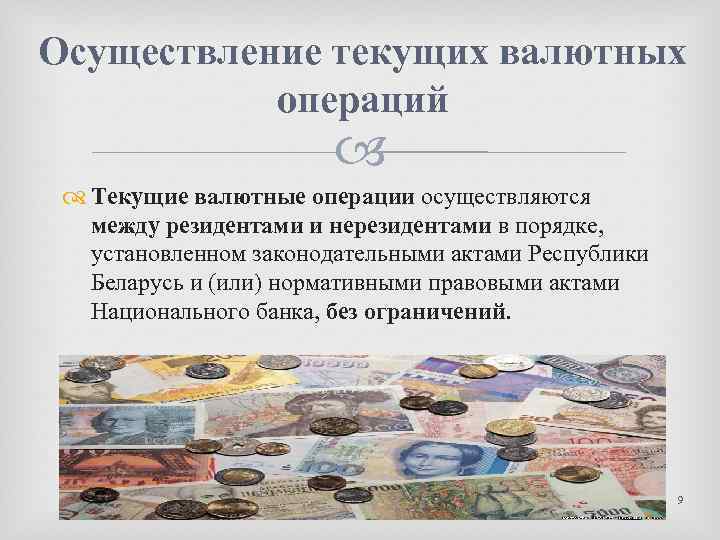 Осуществление текущих валютных операций

Текущие валютные операции осуществляются между резидентами и нерезидентами в порядке, установленном законодательными актами Республики Беларусь и (или) нормативными правовыми актами Национального банка, без ограничений.

9